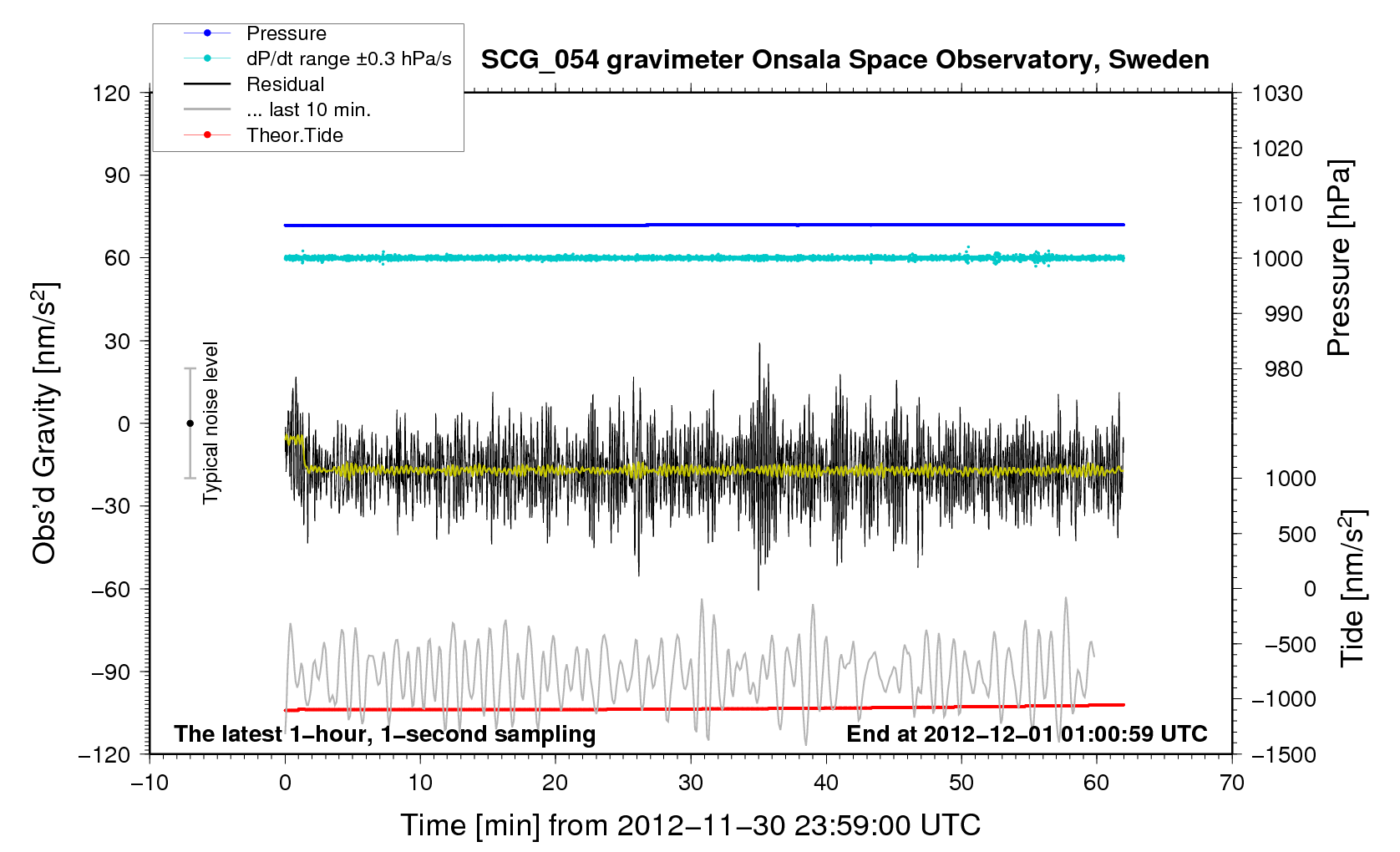 Pressure
dP/dt range ±0.3 hPa/s
Residual
... last 10 min.
Theor.Tide

SCG_054 gravimeter Onsala Space Observatory, Sweden

120
90
60
30
0
−30
−60
−90
−120

Obs'd Gravity [nm/s$^2$]

Typical noise level

1030
1020
1010
1000
990
980

Pressure [hPa]

1000
500
0
−500
−1000
−1500

Tide [nm/s$^2$]

The latest 1−hour, 1−second sampling
End at 2012−12−01 01:00:59 UTC

−10
0
10
20
30
40
50
60
70

Time [min] from 2012−11−30 23:59:00 UTC